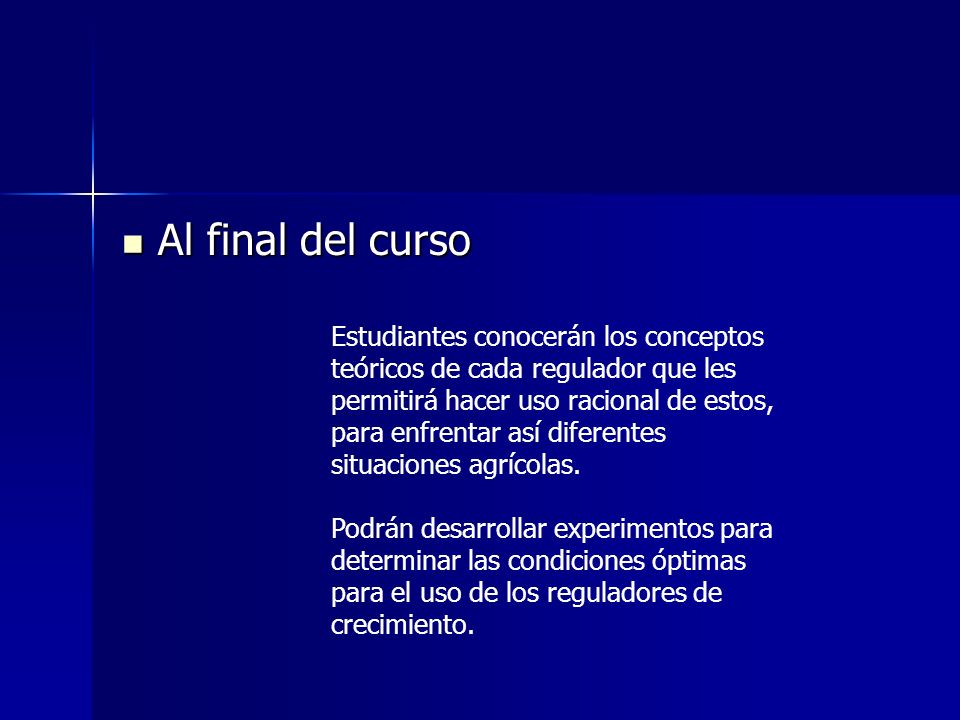 Al final del curso

Estudiantes conocerán los conceptos teóricos de cada regulador que les permitirá hacer uso racional de estos, para enfrentar así diferentes situaciones agrícolas.

Podrán desarrollar experimentos para determinar las condiciones óptimas para el uso de los reguladores de crecimiento.